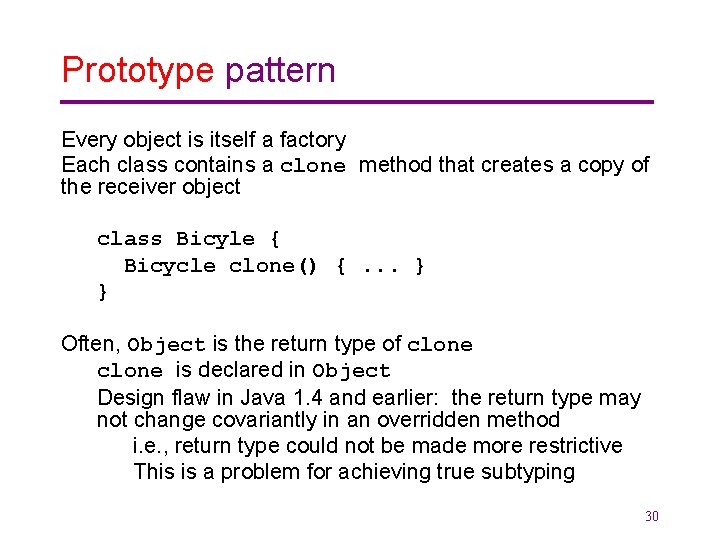 Prototype pattern

Every object is itself a factory

Each class contains a clone method that creates a copy of the receiver object

class Bicyle {
  Bicycle clone() { ... }
}

Often, Object is the return type of clone

clone is declared in Object

Design flaw in Java 1.4 and earlier: the return type may not change covariantly in an overridden method

i.e., return type could not be made more restrictive

This is a problem for achieving true subtyping

30